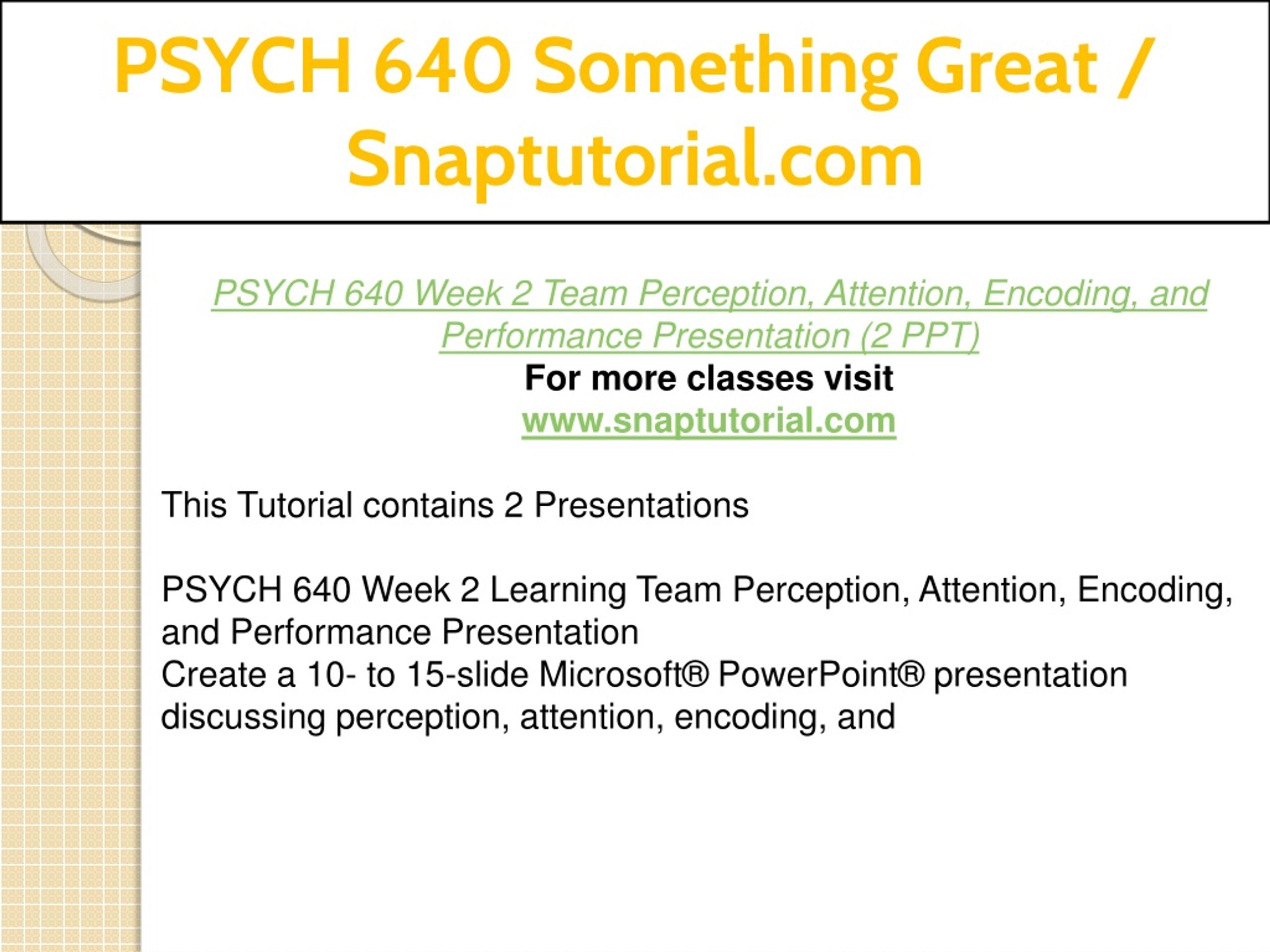 PSYCH 640 Something Great / Snaptutorial.com

PSYCH 640 Week 2 Team Perception, Attention, Encoding, and Performance Presentation (2 PPT)
For more classes visit
www.snaptutorial.com

This Tutorial contains 2 Presentations

PSYCH 640 Week 2 Learning Team Perception, Attention, Encoding, and Performance Presentation
Create a 10- to 15-slide Microsoft® PowerPoint® presentation discussing perception, attention, encoding, and